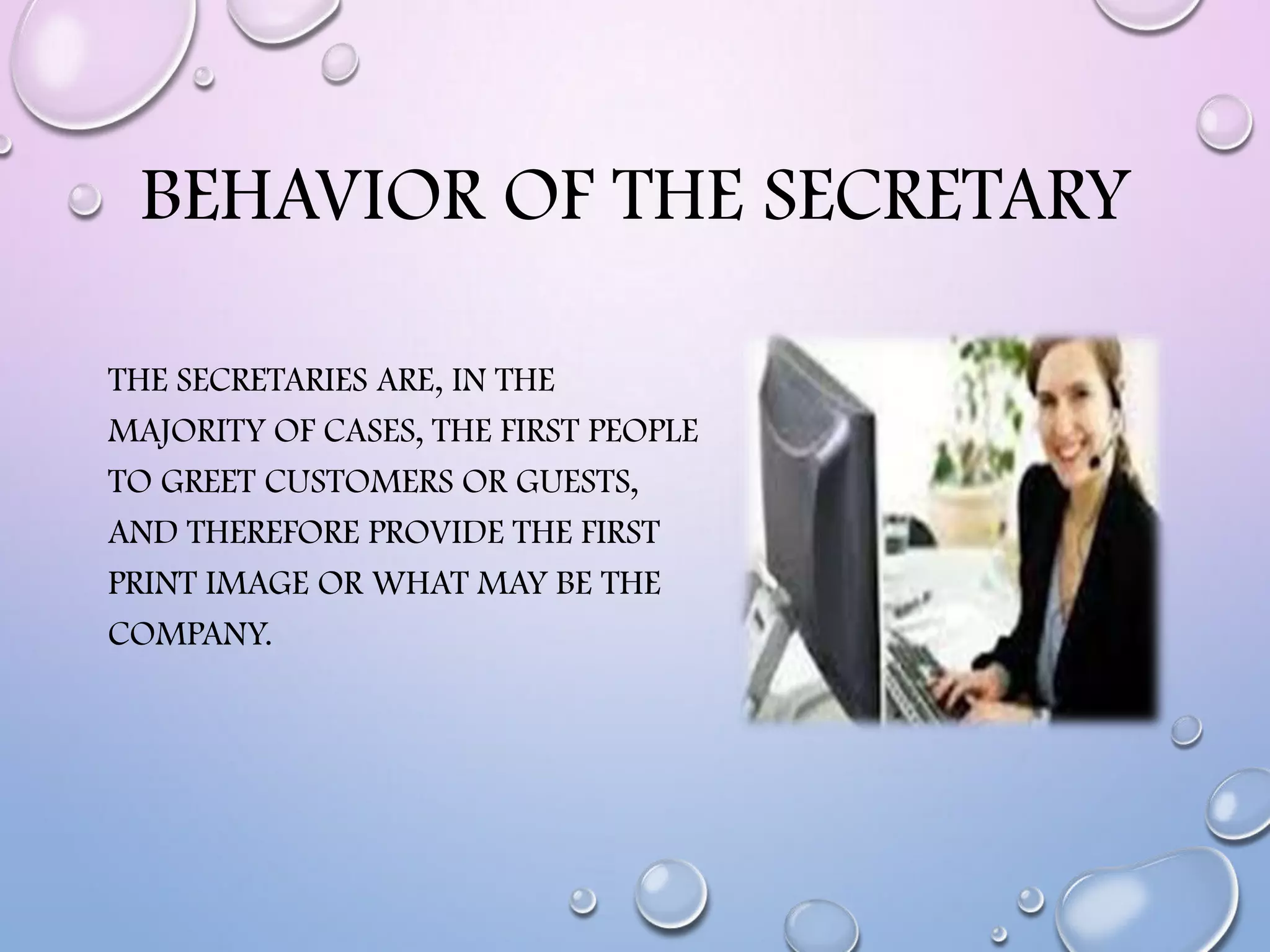 BEHAVIOR OF THE SECRETARY

THE SECRETARIES ARE, IN THE MAJORITY OF CASES, THE FIRST PEOPLE TO GREET CUSTOMERS OR GUESTS, AND THEREFORE PROVIDE THE FIRST PRINT IMAGE OR WHAT MAY BE THE COMPANY.